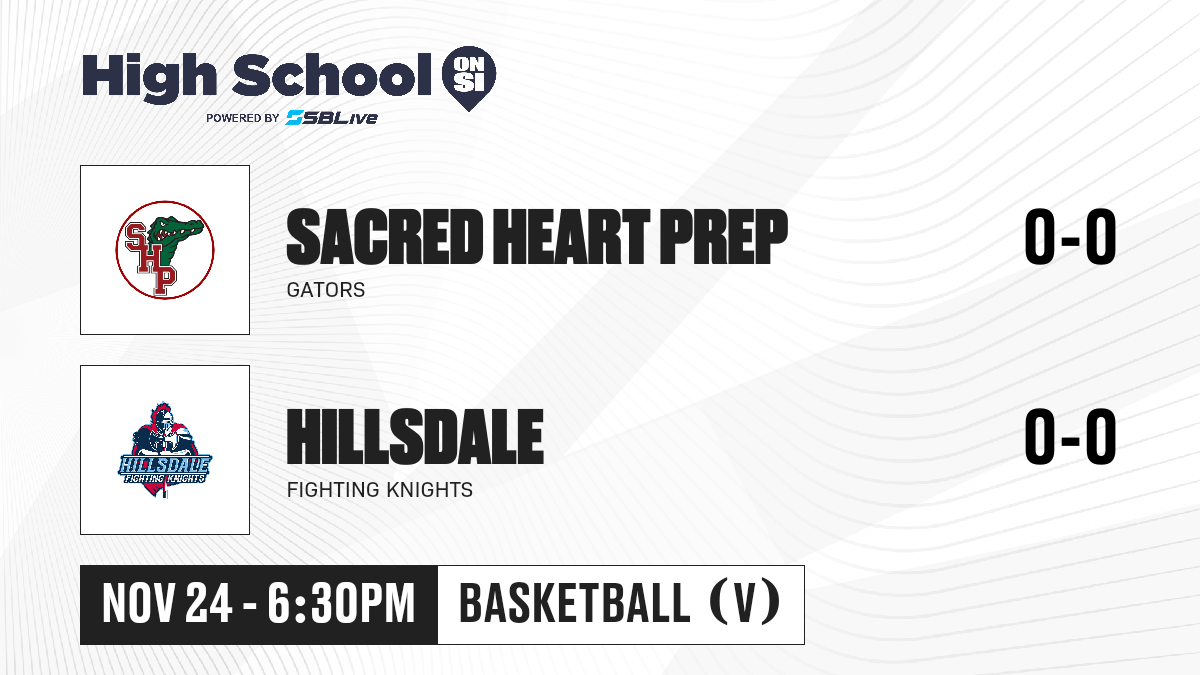 High School ON SI
POWERED BY SBLive

SHP

SACRED HEART PREP
GATORS
0-0

HILLSDALE FIGHTING KNIGHTS

HILLSDALE
FIGHTING KNIGHTS
0-0

NOV 24 - 6:30PM
BASKETBALL (V)